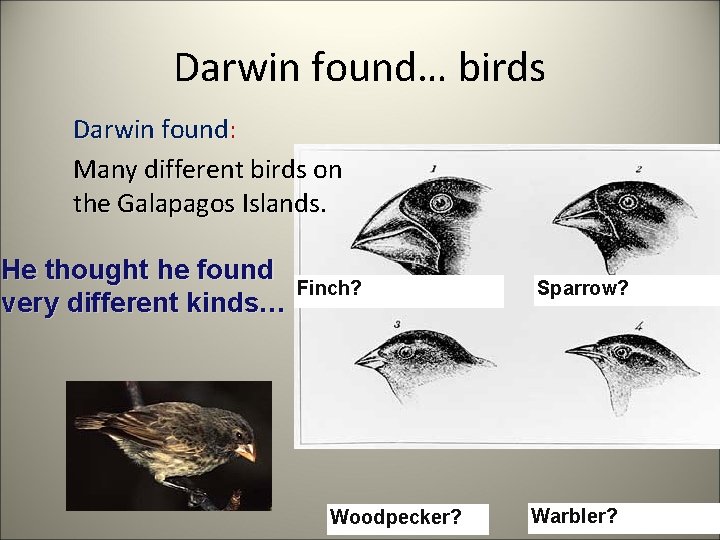 Darwin found… birds

Darwin found:

Many different birds on the Galapagos Islands.

He thought he found very different kinds…

1

2

Finch?

Sparrow?

3

4

Woodpecker?

Warbler?